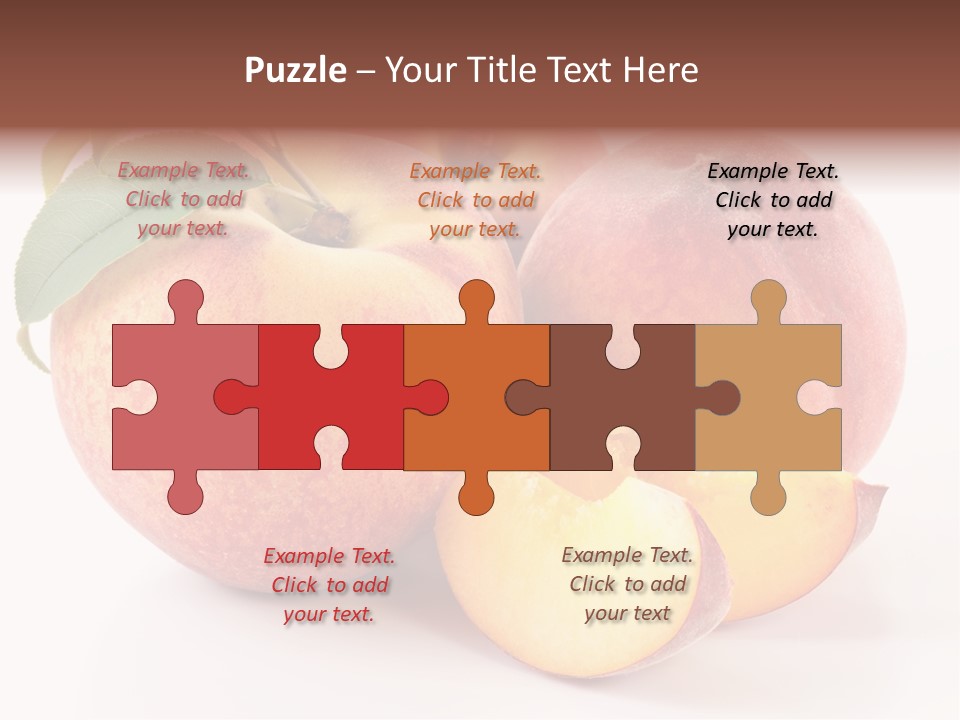 Puzzle – Your Title Text Here

Example Text. Click to add your text.

Example Text. Click to add your text.

Example Text. Click to add your text.

Example Text. Click to add your text.

Example Text. Click to add your text